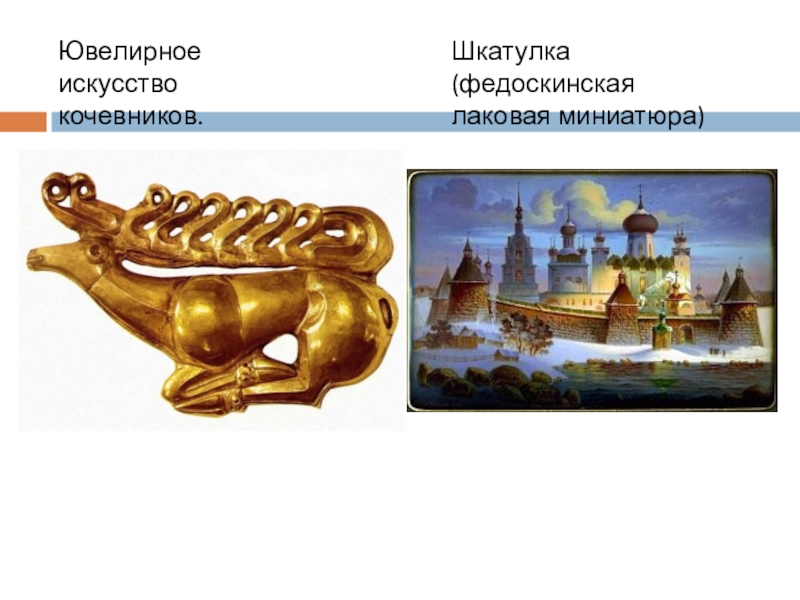 Ювелирное искусство кочевников.

Шкатулка (федоскинская лаковая миниатюра)